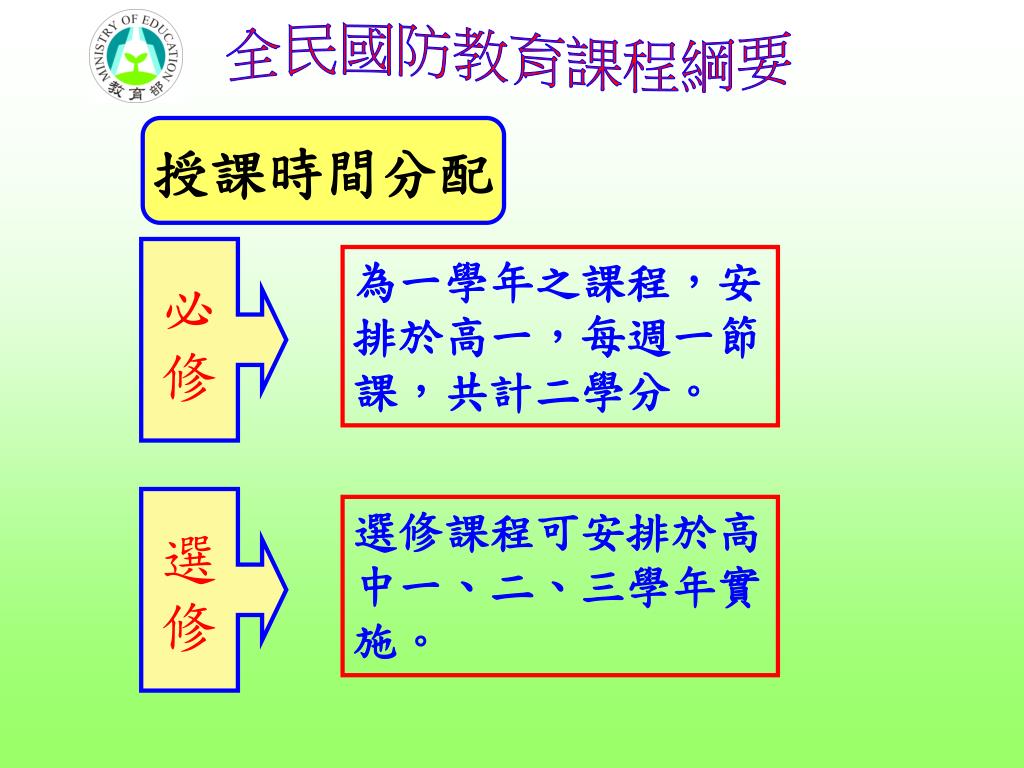 MINISTRY OF EDUCATION
教育部

全民國防教育課程綱要

授課時間分配

必修

為一學年之課程，安排於高一，每週一節課，共計二學分。

選修

選修課程可安排於高中一、二、三學年實施。